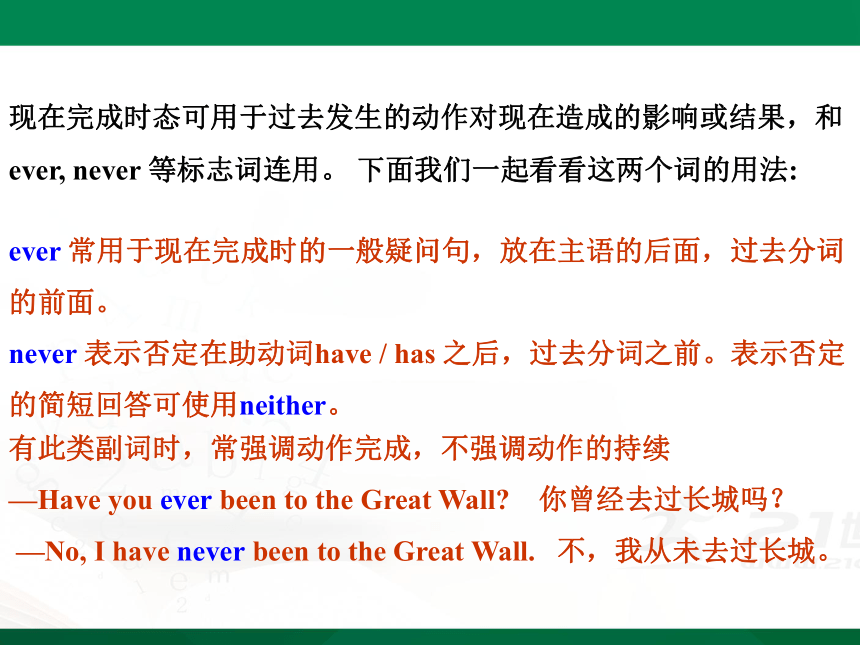 现在完成时态可用于过去发生的动作对现在造成的影响或结果，和 ever, never 等标志词连用。 下面我们一起看看这两个词的用法:

ever 常用于现在完成时的一般疑问句，放在主语的后面，过去分词的前面。

never 表示否定在助动词have / has 之后，过去分词之前。表示否定的简短回答可使用neither。

有此类副词时，常强调动作完成，不强调动作的持续

—Have you ever been to the Great Wall? 你曾经去过长城吗？

—No, I have never been to the Great Wall. 不，我从未去过长城。